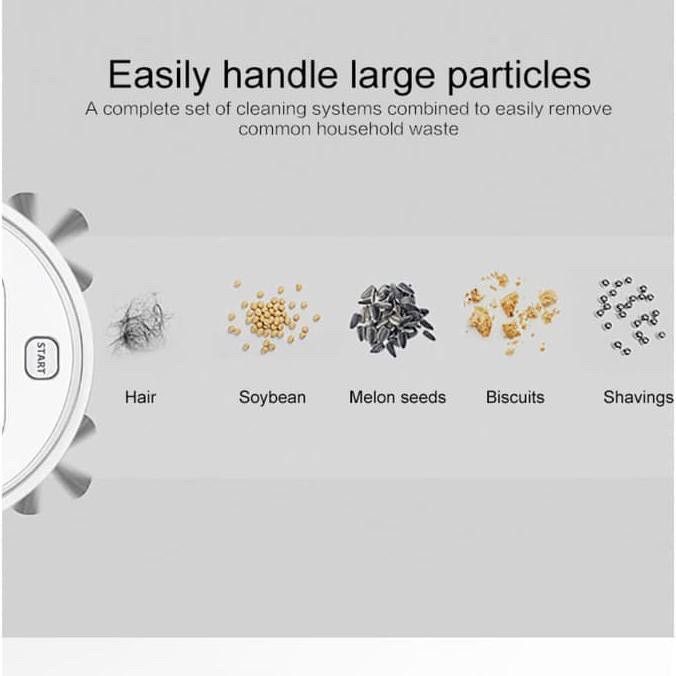 Easily handle large particles
A complete set of cleaning systems combined to easily remove common household waste

START

Hair
Soybean
Melon seeds
Biscuits
Shavings